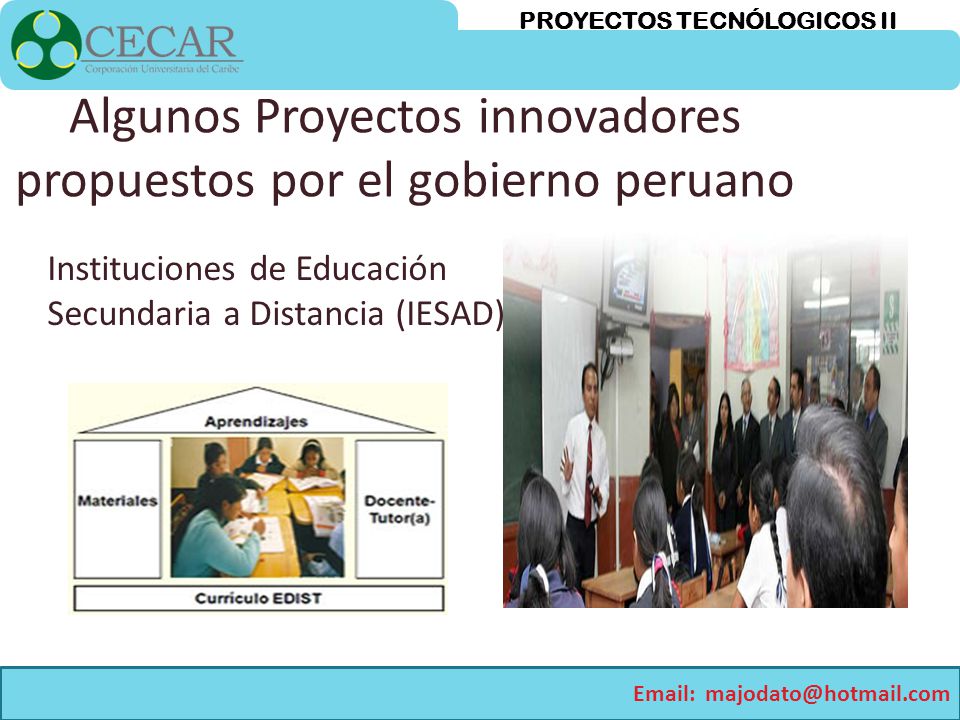 CECAR
Corporación Universitaria del Caribe

PROYECTOS TECNÓLOGICOS II

Algunos Proyectos innovadores propuestos por el gobierno peruano

Instituciones de Educación Secundaria a Distancia (IESAD)

Aprendizajes

Materiales

Docente-Tutor(a)

Currículo EDIST

Email: majodato@hotmail.com